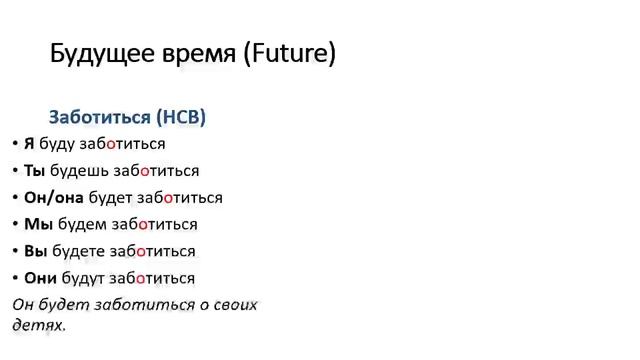 Будущее время (Future)

Заботиться (НСВ)

• Я буду заботиться
• Ты будешь заботиться
• Он/она будет заботиться
• Мы будем заботиться
• Вы будете заботиться
• Они будут заботиться

Он будет заботиться о своих детях.